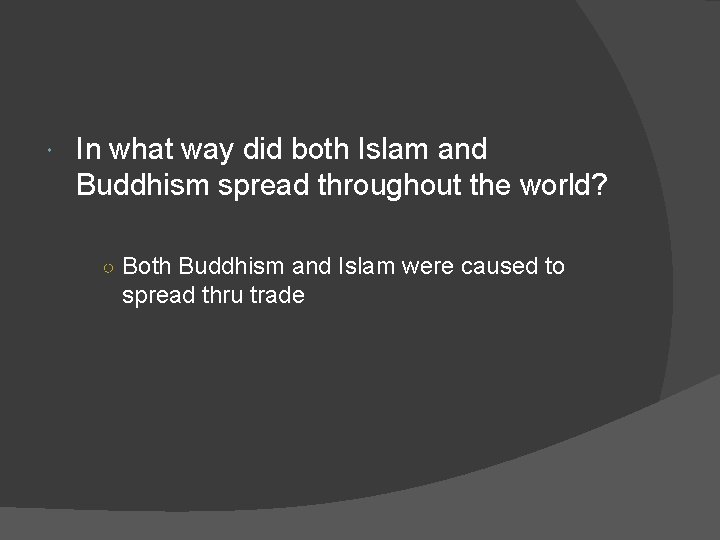 In what way did both Islam and Buddhism spread throughout the world?

Both Buddhism and Islam were caused to spread thru trade